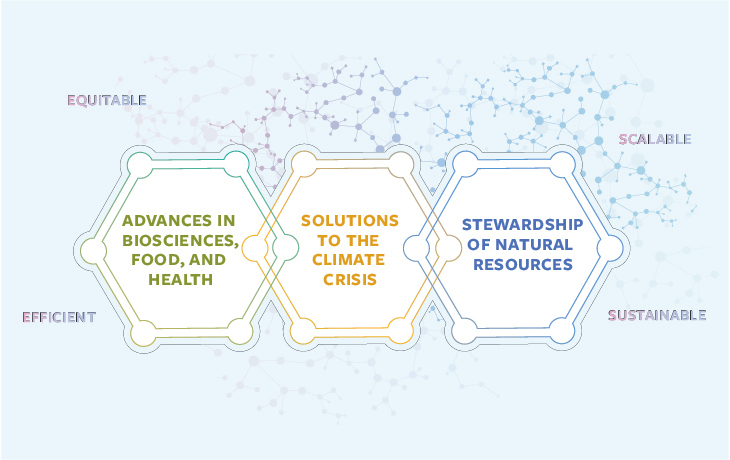 EQUITABLE

SCALABLE

ADVANCES IN BIOSCIENCES, FOOD, AND HEALTH

SOLUTIONS TO THE CLIMATE CRISIS

STEWARDSHIP OF NATURAL RESOURCES

EFFICIENT

SUSTAINABLE